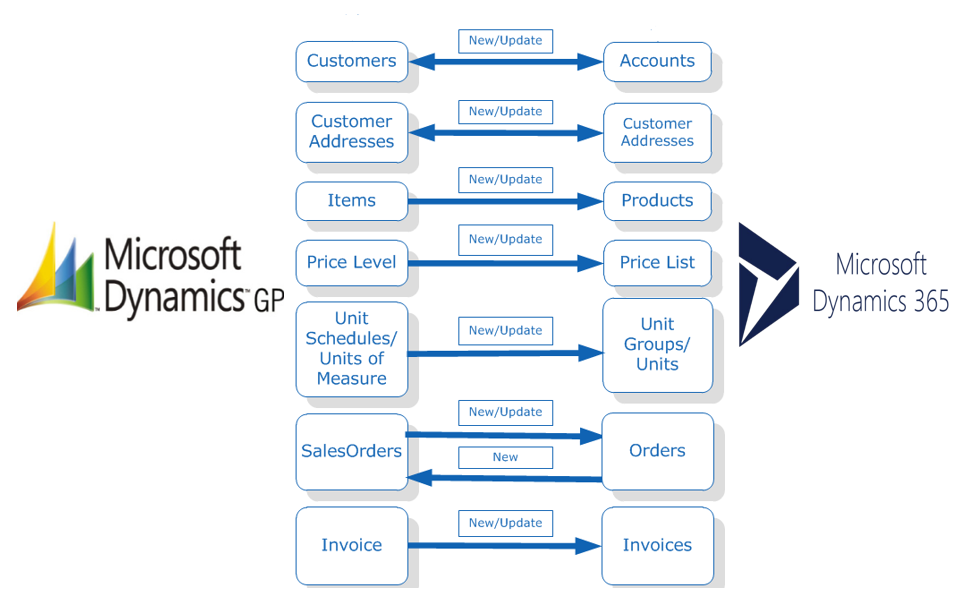 Microsoft Dynamics GP

Customers
New/Update
Accounts

Customer Addresses
New/Update
Customer Addresses

Items
New/Update
Products

Price Level
New/Update
Price List

Unit Schedules/ Units of Measure
New/Update
Unit Groups/ Units

SalesOrders
New/Update
New
Orders

Invoice
New/Update
Invoices

Microsoft Dynamics 365